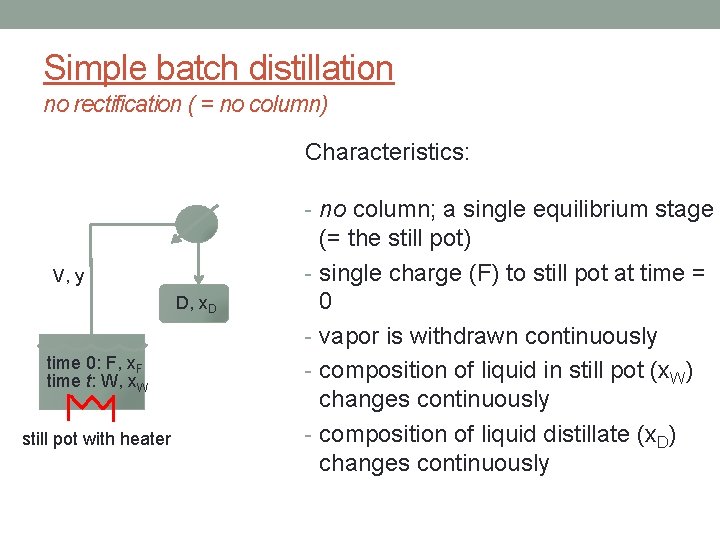 Simple batch distillation
no rectification ( = no column)

V, y

D, $x_D$

time 0: F, $x_F$
time t: W, $x_W$

still pot with heater

Characteristics:

- no column; a single equilibrium stage (= the still pot)
- single charge (F) to still pot at time = 0
- vapor is withdrawn continuously
- composition of liquid in still pot ($x_W$) changes continuously
- composition of liquid distillate ($x_D$) changes continuously